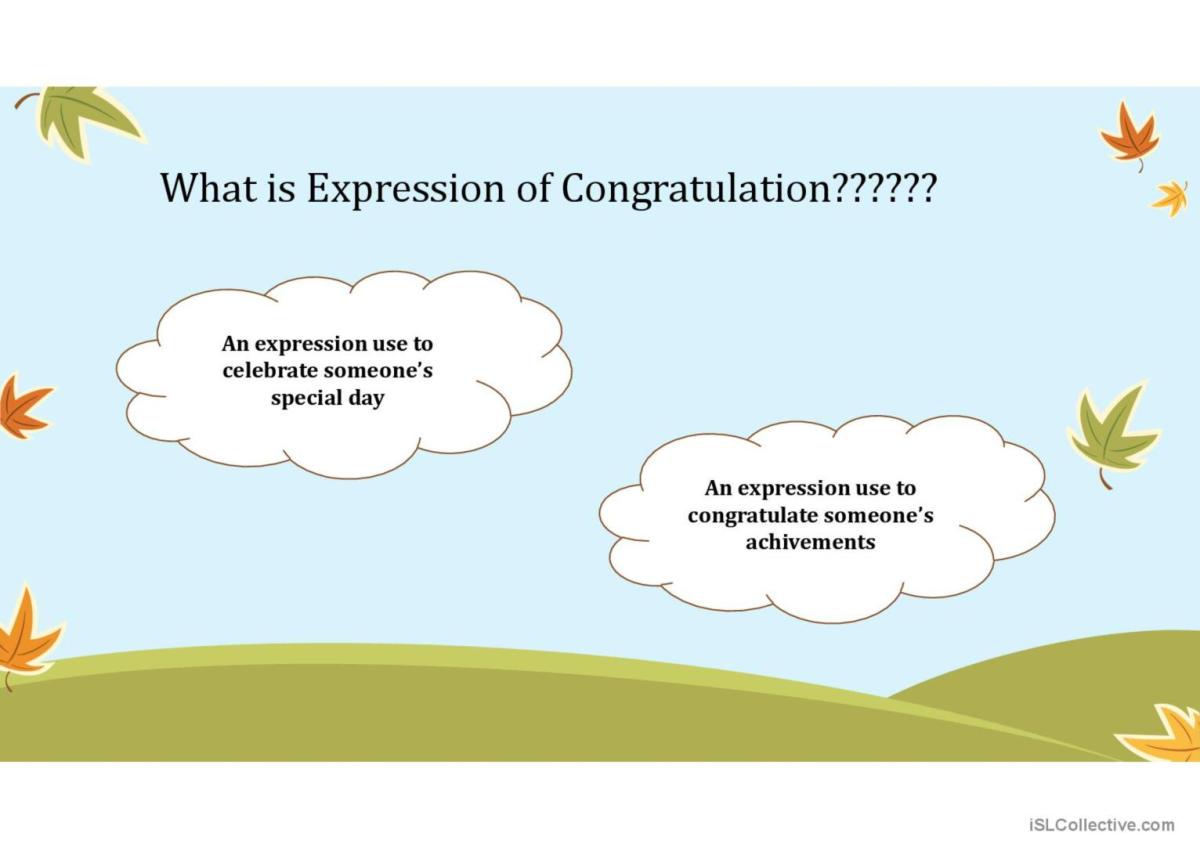 What is Expression of Congratulation??????

An expression use to celebrate someone's special day

An expression use to congratulate someone's achivements

iSLCollective.com